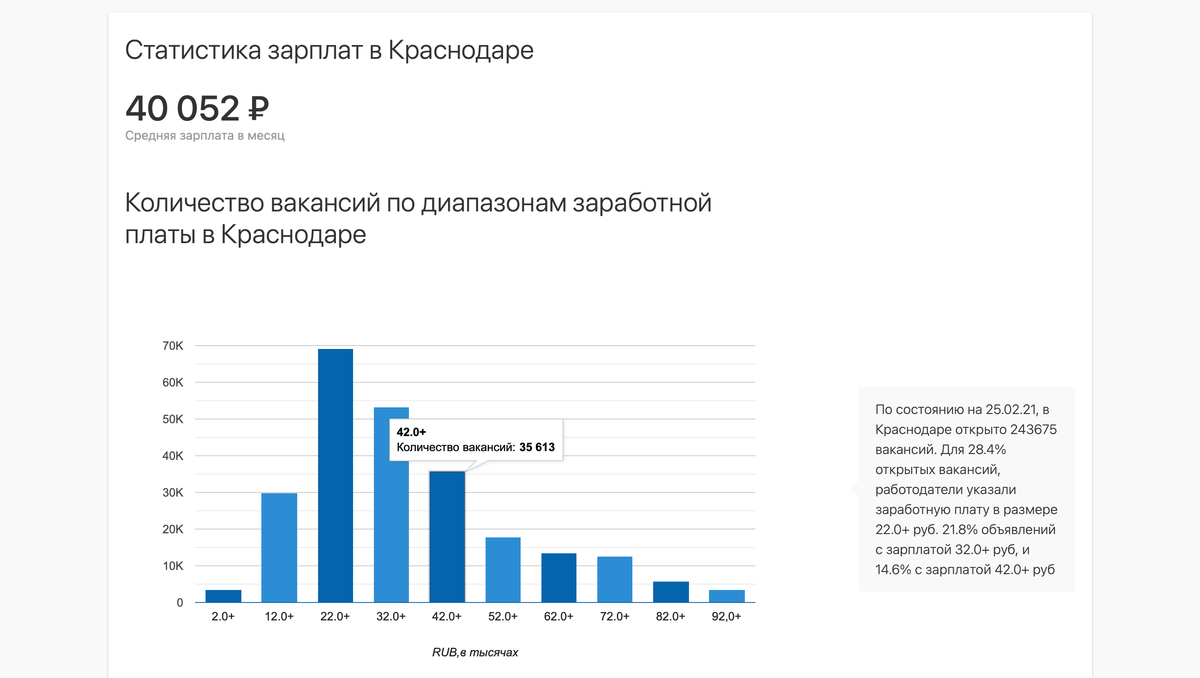 Статистика зарплат в Краснодаре

40 052 ₽
Средняя зарплата в месяц

Количество вакансий по диапазонам заработной платы в Краснодаре

70K
60K
50K
40K
30K
20K
10K
0

42.0+
Количество вакансий: 35 613

2.0+ 12.0+ 22.0+ 32.0+ 42.0+ 52.0+ 62.0+ 72.0+ 82.0+ 92,0+

RUB,в тысячах

По состоянию на 25.02.21, в Краснодаре открыто 243675 вакансий. Для 28.4% открытых вакансий, работодатели указали заработную плату в размере 22.0+ руб. 21.8% объявлений с зарплатой 32.0+ руб, и 14.6% с зарплатой 42.0+ руб